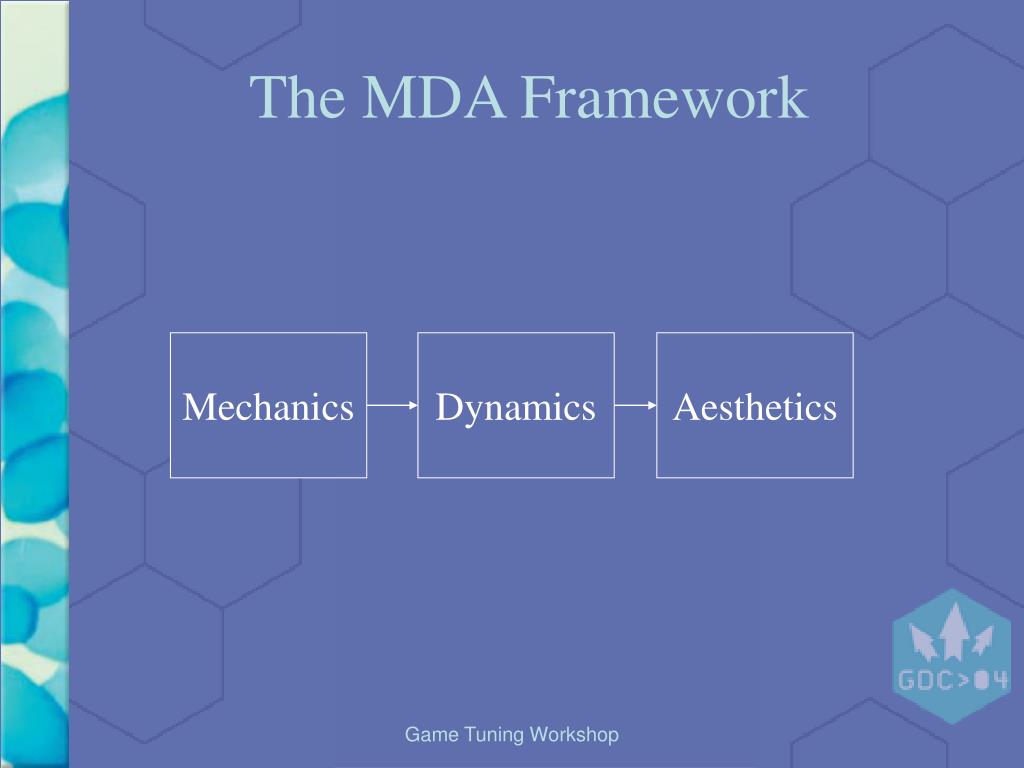 The MDA Framework

Mechanics

Dynamics

Aesthetics

GDC>04

Game Tuning Workshop